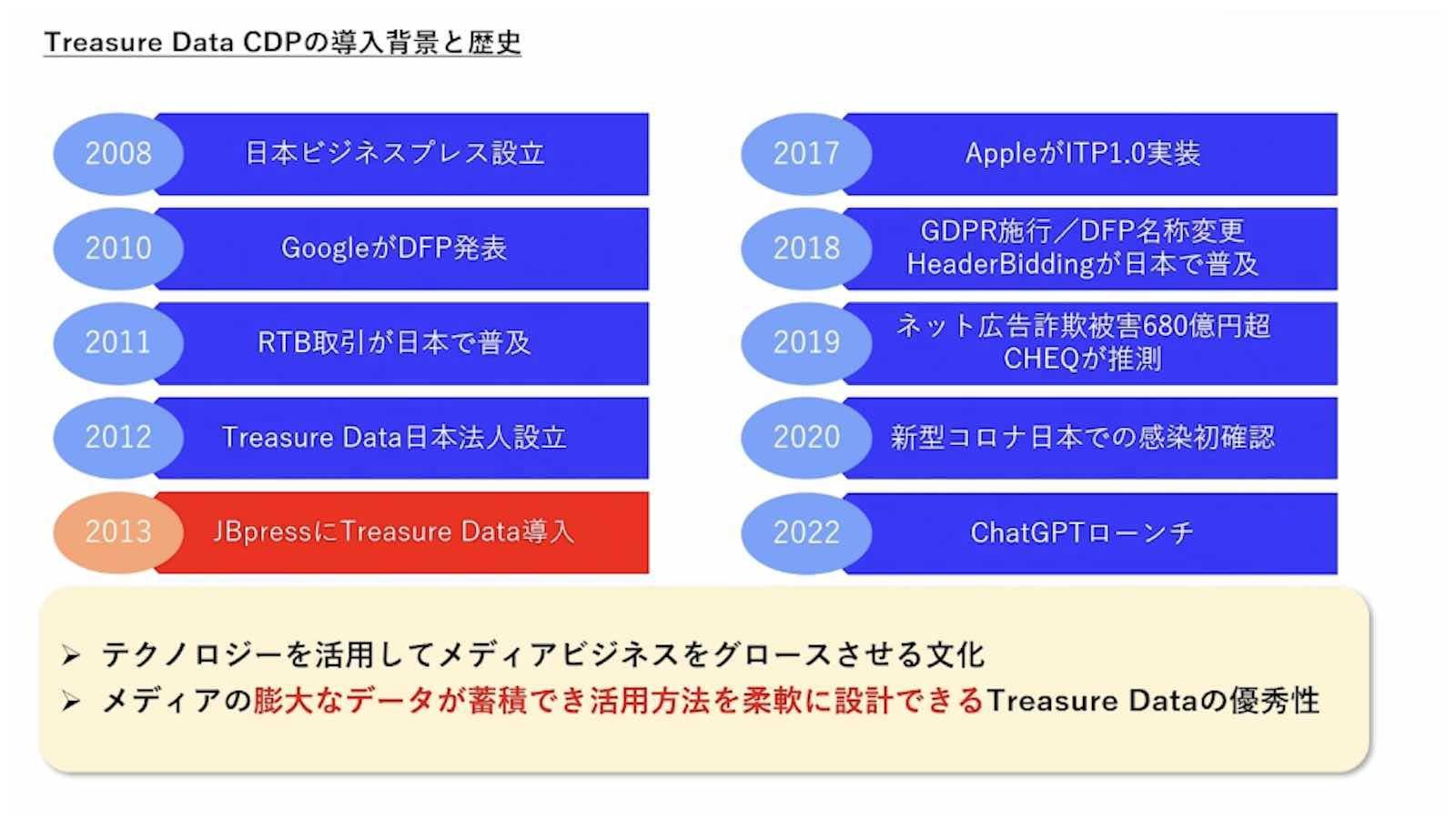 Treasure Data CDPの導入背景と歴史

2008
日本ビジネスプレス設立

2010
GoogleがDFP発表

2011
RTB取引が日本で普及

2012
Treasure Data日本法人設立

2013
JBpressにTreasure Data導入

2017
AppleがITP1.0実装

2018
GDPR施行／DFP名称変更
HeaderBiddingが日本で普及

2019
ネット広告詐欺被害680億円超
CHEQが推測

2020
新型コロナ日本での感染初確認

2022
ChatGPTローンチ

➢ テクノロジーを活用してメディアビジネスをグロースさせる文化
➢ メディアの膨大なデータが蓄積でき活用方法を柔軟に設計できるTreasure Dataの優秀性